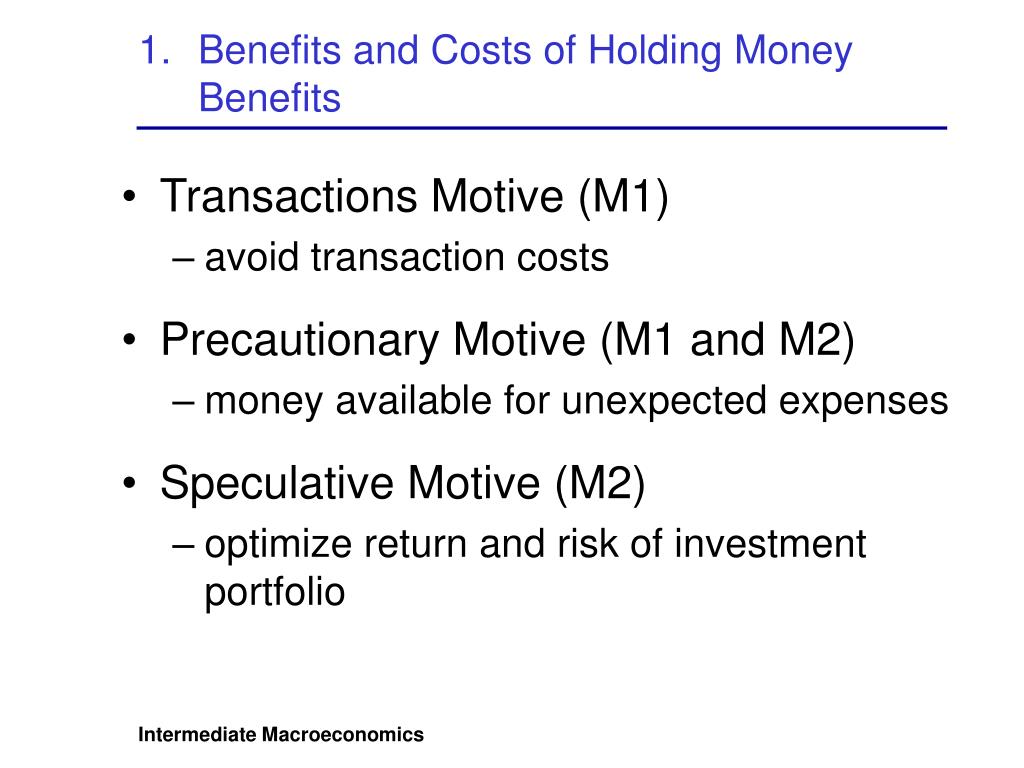 1. Benefits and Costs of Holding Money
Benefits

• Transactions Motive (M1)
– avoid transaction costs

• Precautionary Motive (M1 and M2)
– money available for unexpected expenses

• Speculative Motive (M2)
– optimize return and risk of investment portfolio

Intermediate Macroeconomics